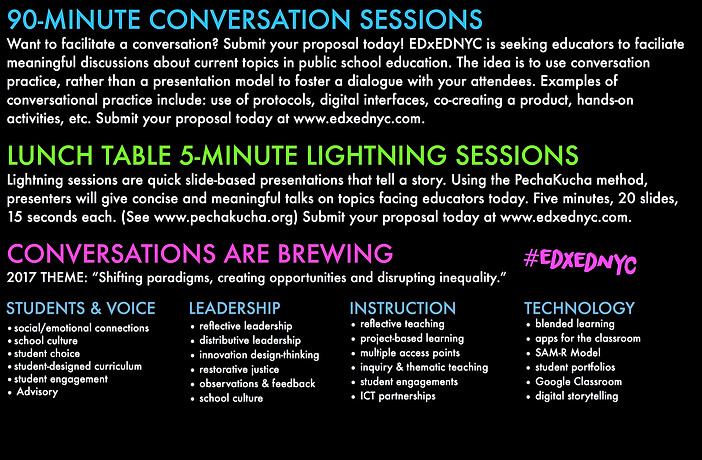 90-MINUTE CONVERSATION SESSIONS
Want to facilitate a conversation? Submit your proposal today! EDxEDNYC is seeking educators to faciliate meaningful discussions about current topics in public school education. The idea is to use conversation practice, rather than a presentation model to foster a dialogue with your attendees. Examples of conversational practice include: use of protocols, digital interfaces, co-creating a product, hands-on activities, etc. Submit your proposal today at www.edxednyc.com.

LUNCH TABLE 5-MINUTE LIGHTNING SESSIONS
Lightning sessions are quick slide-based presentations that tell a story. Using the PechaKucha method, presenters will give concise and meaningful talks on topics facing educators today. Five minutes, 20 slides, 15 seconds each. (See www.pechakucha.org) Submit your proposal today at www.edxednyc.com.

CONVERSATIONS ARE BREWING

#EDXEDNYC

2017 THEME: "Shifting paradigms, creating opportunities and disrupting inequality."

STUDENTS & VOICE
• social/emotional connections
• school culture
• student choice
• student-designed curriculum
• student engagement
• Advisory

LEADERSHIP
• reflective leadership
• distributive leadership
• innovation design-thinking
• restorative justice
• observations & feedback
• school culture

INSTRUCTION
• reflective teaching
• project-based learning
• multiple access points
• inquiry & thematic teaching
• student engagements
• ICT partnerships

TECHNOLOGY
• blended learning
• apps for the classroom
• SAM-R Model
• student portfolios
• Google Classroom
• digital storytelling